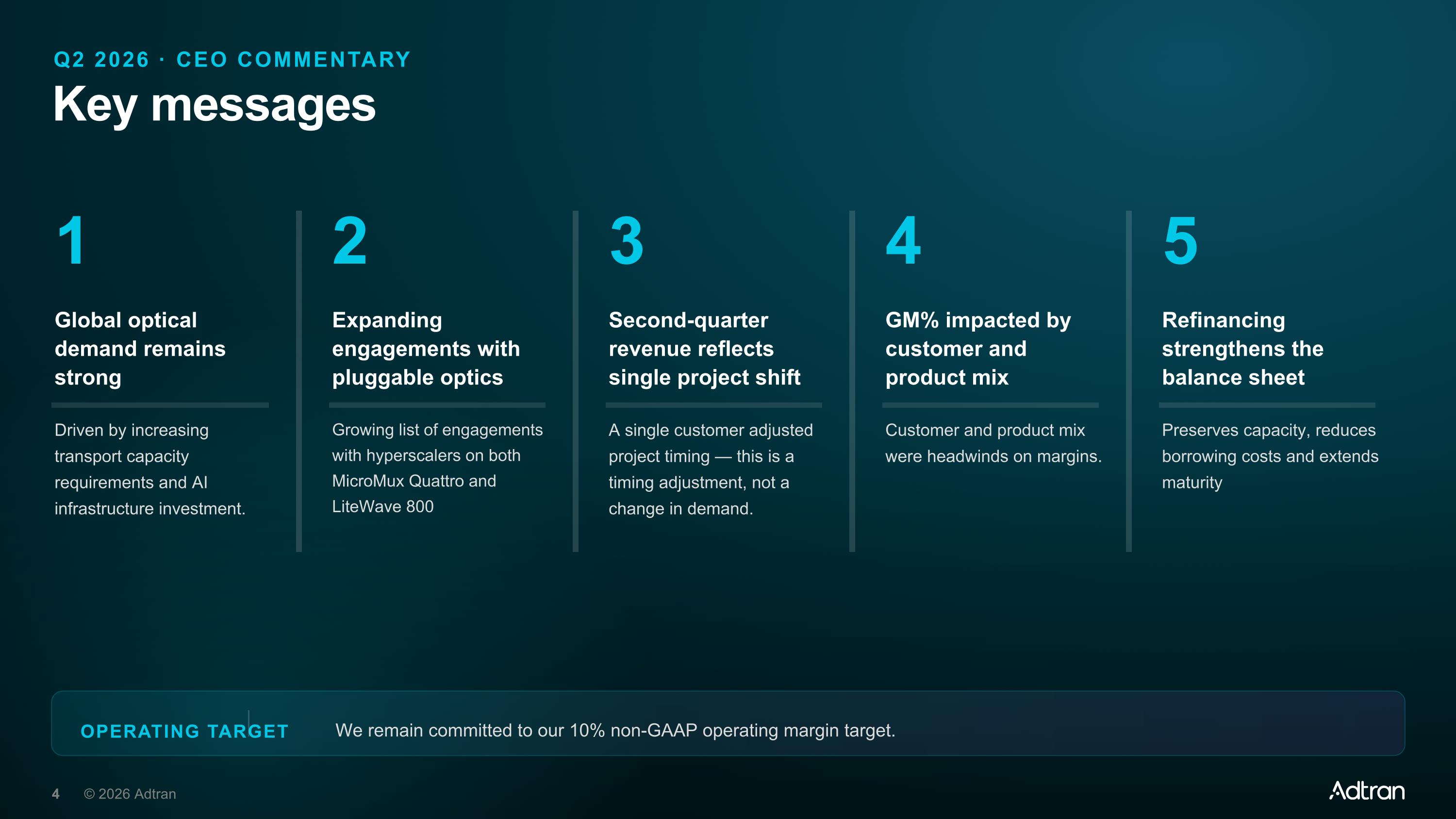 Q2 2026 · CEO COMMENTARY

Key messages

1

Global optical demand remains strong

Driven by increasing transport capacity requirements and AI infrastructure investment.

2

Expanding engagements with pluggable optics

Growing list of engagements with hyperscalers on both MicroMux Quattro and LiteWave 800

3

Second-quarter revenue reflects single project shift

A single customer adjusted project timing — this is a timing adjustment, not a change in demand.

4

GM% impacted by customer and product mix

Customer and product mix were headwinds on margins.

5

Refinancing strengthens the balance sheet

Preserves capacity, reduces borrowing costs and extends maturity

OPERATING TARGET We remain committed to our 10% non-GAAP operating margin target.

4 © 2026 Adtran

Adtran